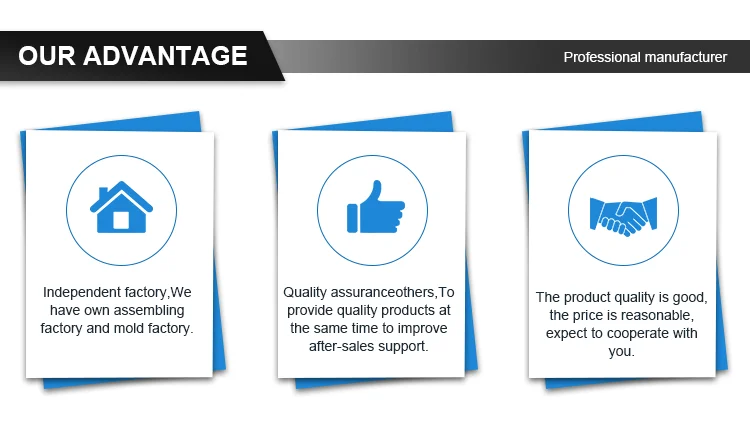 OUR ADVANTAGE

Professional manufacturer

Independent factory,We have own assembling factory and mold factory.

Quality assuranceothers,To provide quality products at the same time to improve after-sales support.

The product quality is good, the price is reasonable, expect to cooperate with you.